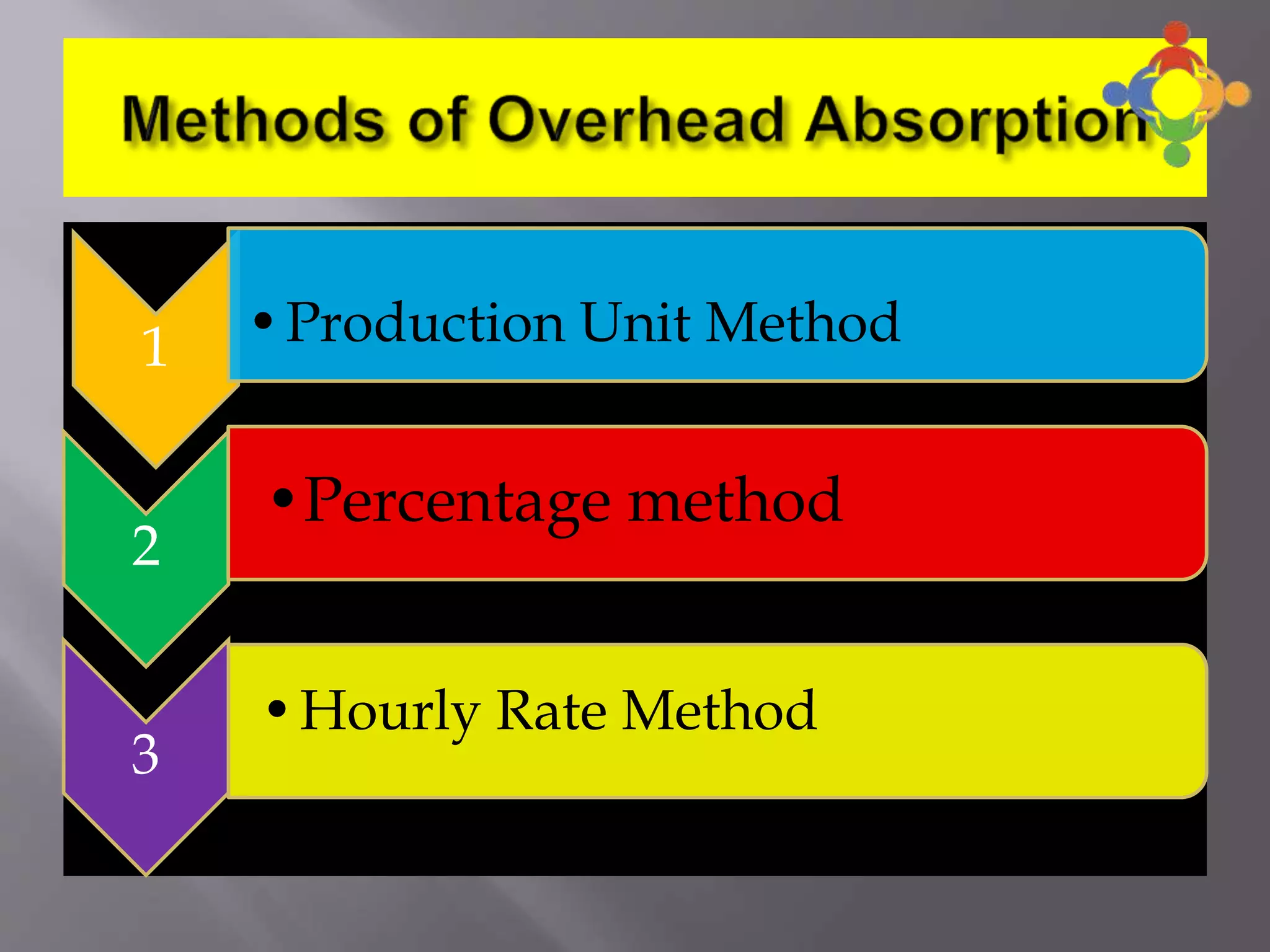 Methods of Overhead Absorption

1
• Production Unit Method

2
• Percentage method

3
• Hourly Rate Method